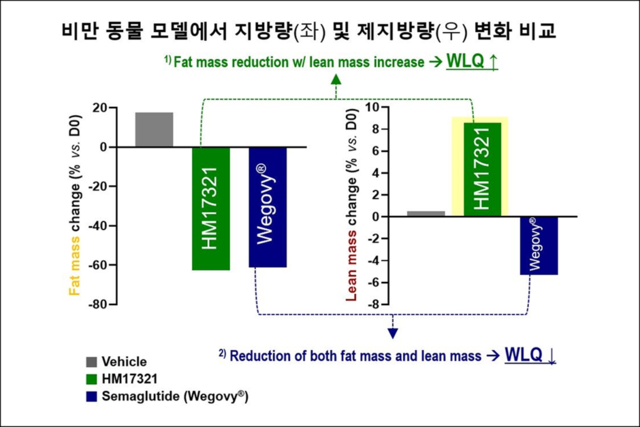 비만 동물 모델에서 지방량(좌) 및 제지방량(우) 변화 비교

$^{1)}$ Fat mass reduction w/ lean mass increase → WLQ ↑

Fat mass change (% vs. D0)

20
0
-20
-40
-60
-80

HM17321
Wegovy®

Lean mass change (% vs. D0)

10
8
6
4
2
0
-2
-4
-6
-8

HM17321
Wegovy®

$^{2)}$ Reduction of both fat mass and lean mass → WLQ ↓

Vehicle
HM17321
Semaglutide (Wegovy®)